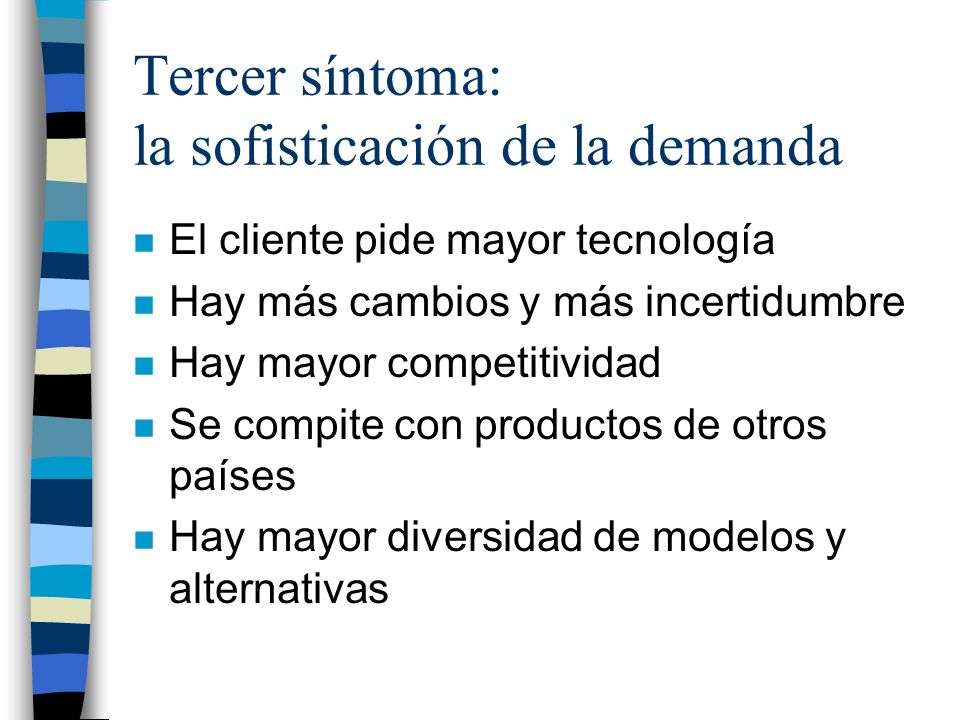 Tercer síntoma:
la sofisticación de la demanda

- El cliente pide mayor tecnología
- Hay más cambios y más incertidumbre
- Hay mayor competitividad
- Se compite con productos de otros países
- Hay mayor diversidad de modelos y alternativas